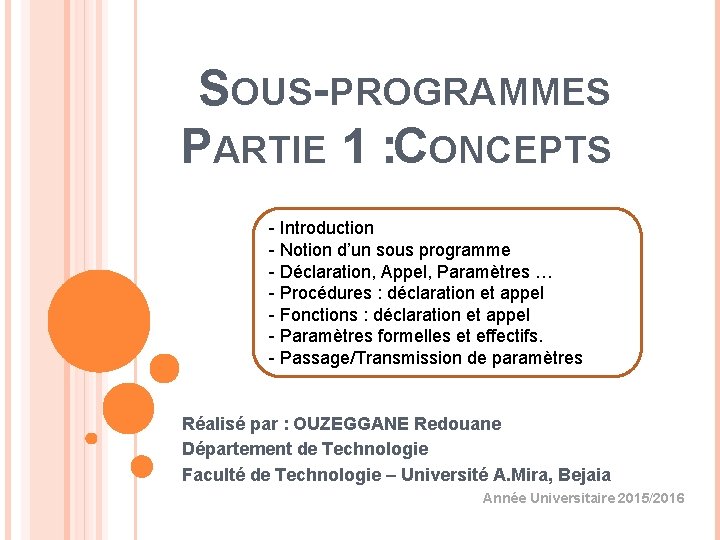 SOUS-PROGRAMMES
PARTIE 1 :CONCEPTS

- Introduction
- Notion d'un sous programme
- Déclaration, Appel, Paramètres …
- Procédures : déclaration et appel
- Fonctions : déclaration et appel
- Paramètres formelles et effectifs.
- Passage/Transmission de paramètres

Réalisé par : OUZEGGANE Redouane
Département de Technologie
Faculté de Technologie – Université A.Mira, Bejaia

Année Universitaire 2015/2016